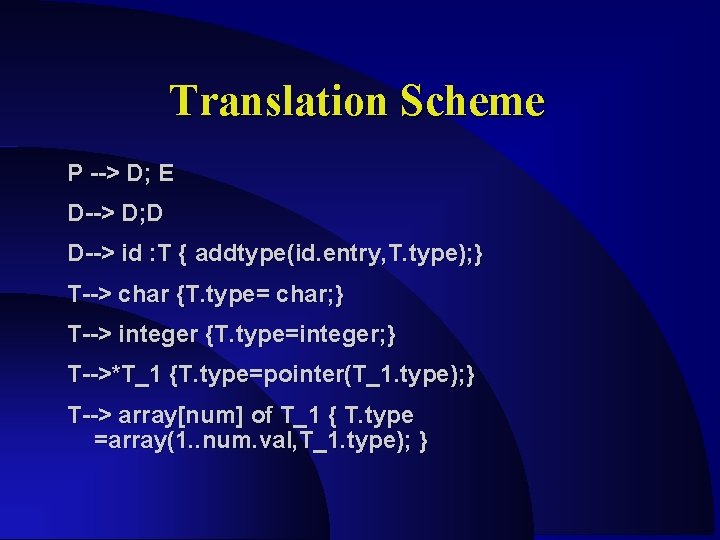 Translation Scheme

P --> D; E

D--> D;D

D--> id :T { addtype(id.entry,T.type);}

T--> char {T.type= char;}

T--> integer {T.type=integer;}

T-->*T_1 {T.type=pointer(T_1.type);}

T--> array[num] of T_1 { T.type =array(1..num.val,T_1.type); }